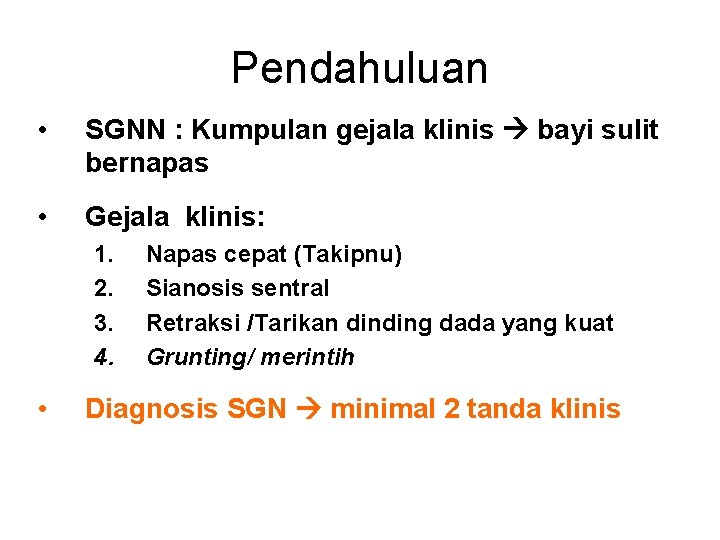 Pendahuluan

• SGNN : Kumpulan gejala klinis → bayi sulit bernapas

• Gejala klinis:
1. Napas cepat (Takipnu)
2. Sianosis sentral
3. Retraksi /Tarikan dinding dada yang kuat
4. Grunting/ merintih

• Diagnosis SGN → minimal 2 tanda klinis